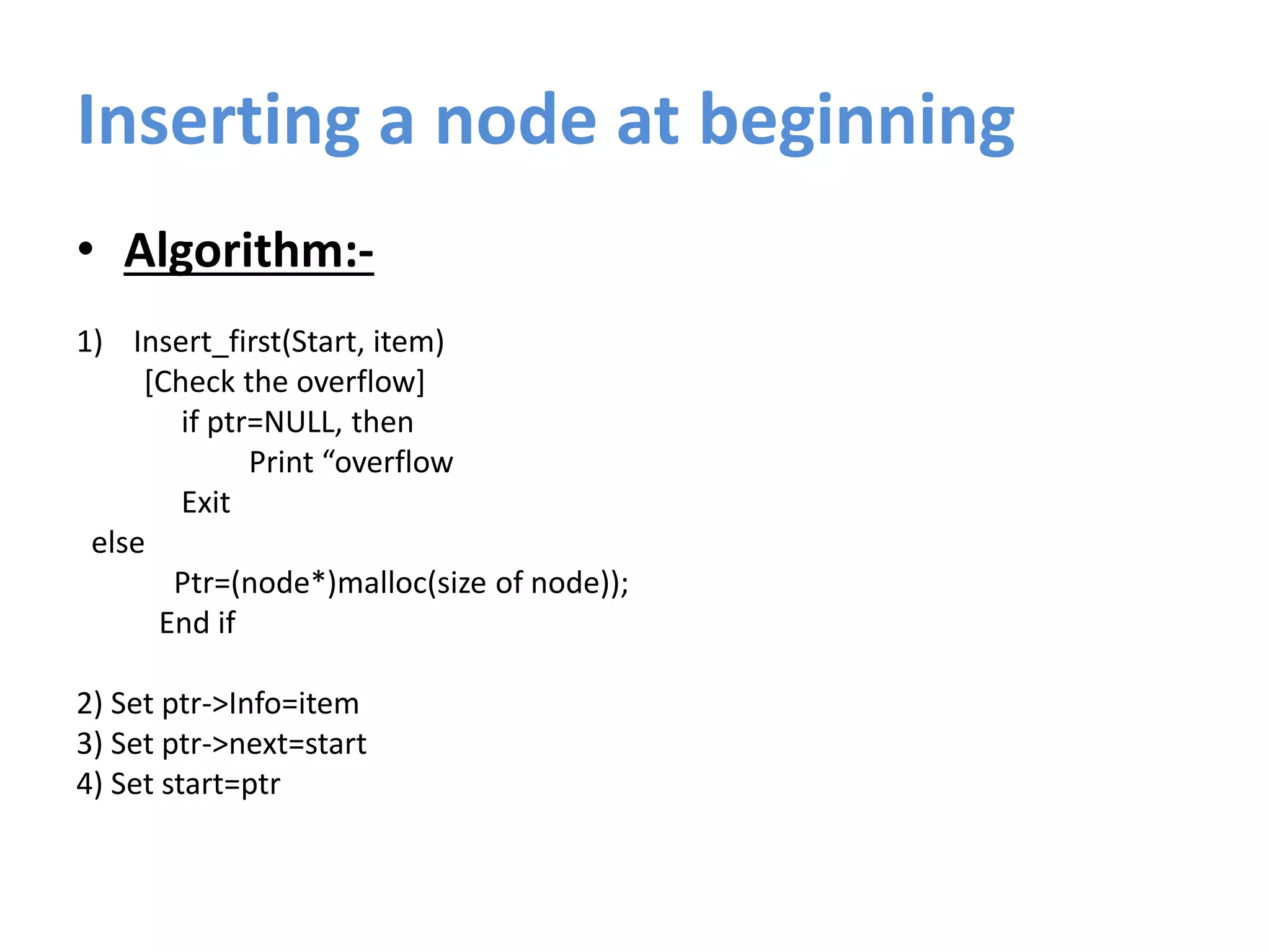 Inserting a node at beginning

• Algorithm:-

1) Insert_first(Start, item)
[Check the overflow]
if ptr=NULL, then
Print “overflow
Exit
else
Ptr=(node*)malloc(size of node));
End if

2) Set ptr->Info=item
3) Set ptr->next=start
4) Set start=ptr